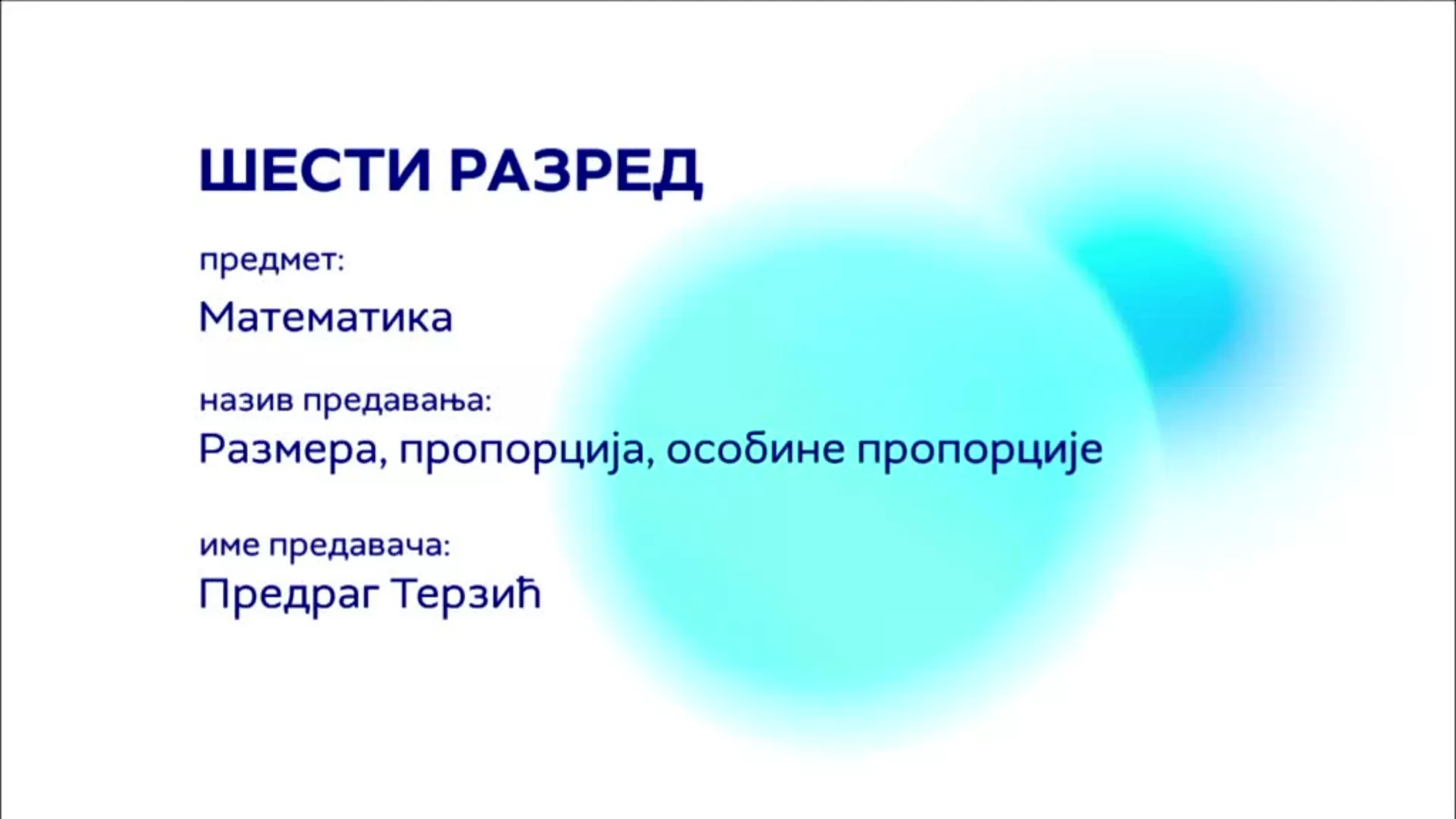 ШЕСТИ РАЗРЕД

предмет:
Математика

назив предавања:
Размера, пропорција, особине пропорције

име предавача:
Предраг Терзић